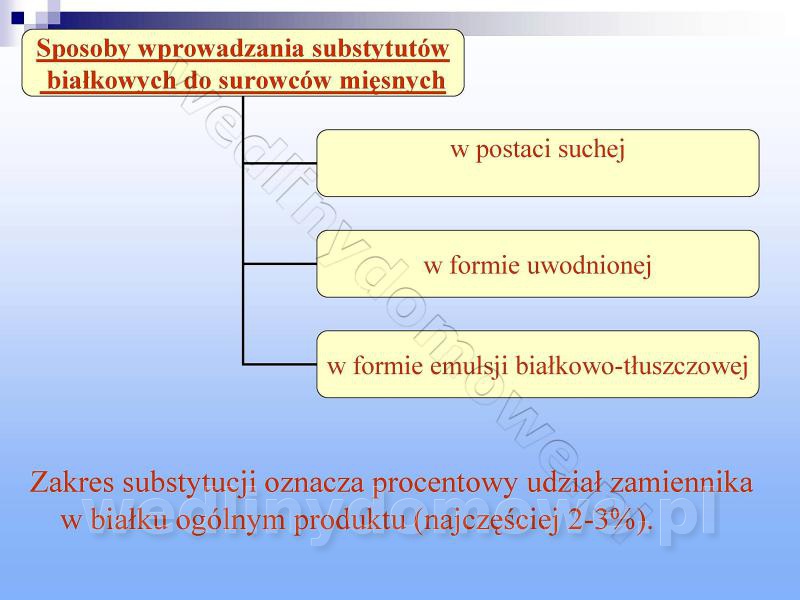 Sposoby wprowadzania substytutów białkowych do surowców mięsnych

w postaci suchej

w formie uwodnionej

w formie emulsji białkowo-tłuszczowej

Zakres substytucji oznacza procentowy udział zamiennika w białku ogólnym produktu (najczęściej 2-3%).

wedlinydomowe.pl

wedlinydomowe.pl